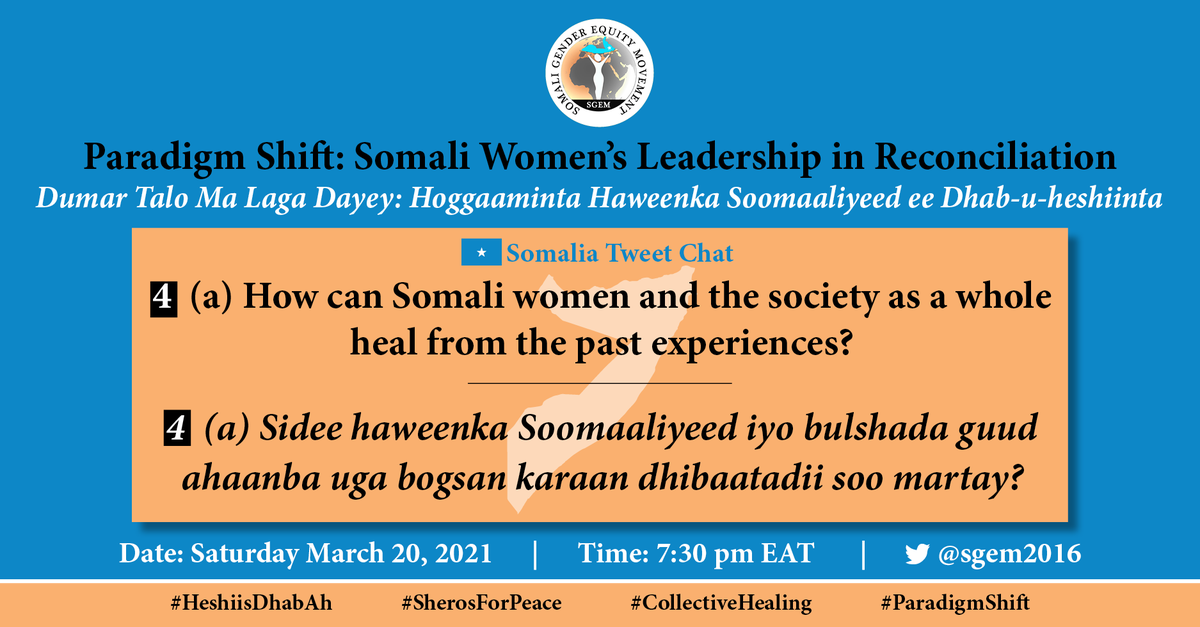 SOMALI GENDER EQUITY MOVEMENT
SGEM

Paradigm Shift: Somali Women's Leadership in Reconciliation
Dumar Talo Ma Laga Dayey: Hoggaaminta Haweenka Soomaaliyeed ee Dhab-u-heshiinta

Somalia Tweet Chat

4 (a) How can Somali women and the society as a whole heal from the past experiences?

4 (a) Sidee haweenka Soomaaliyeed iyo bulshada guud ahaanba uga bogsan karaan dhibaatadii soo martay?

Date: Saturday March 20, 2021 | Time: 7:30 pm EAT | @sgem2016

#HeshiisDhabAh #SherosForPeace #CollectiveHealing #ParadigmShift